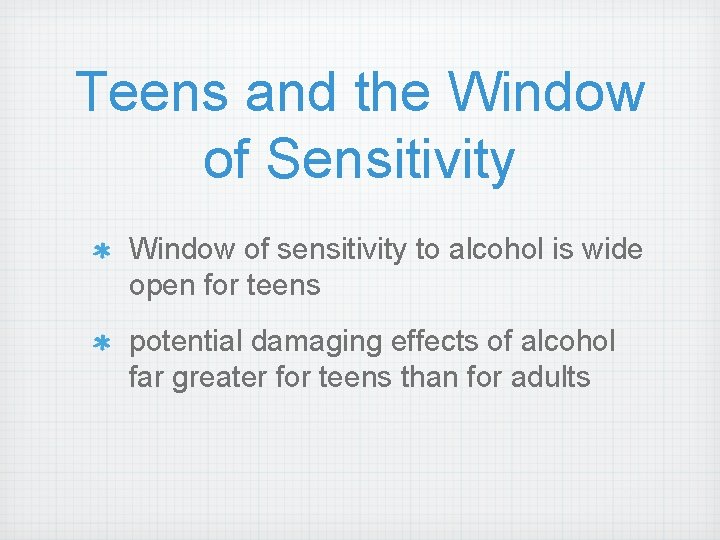 Teens and the Window of Sensitivity

* Window of sensitivity to alcohol is wide open for teens

* potential damaging effects of alcohol far greater for teens than for adults